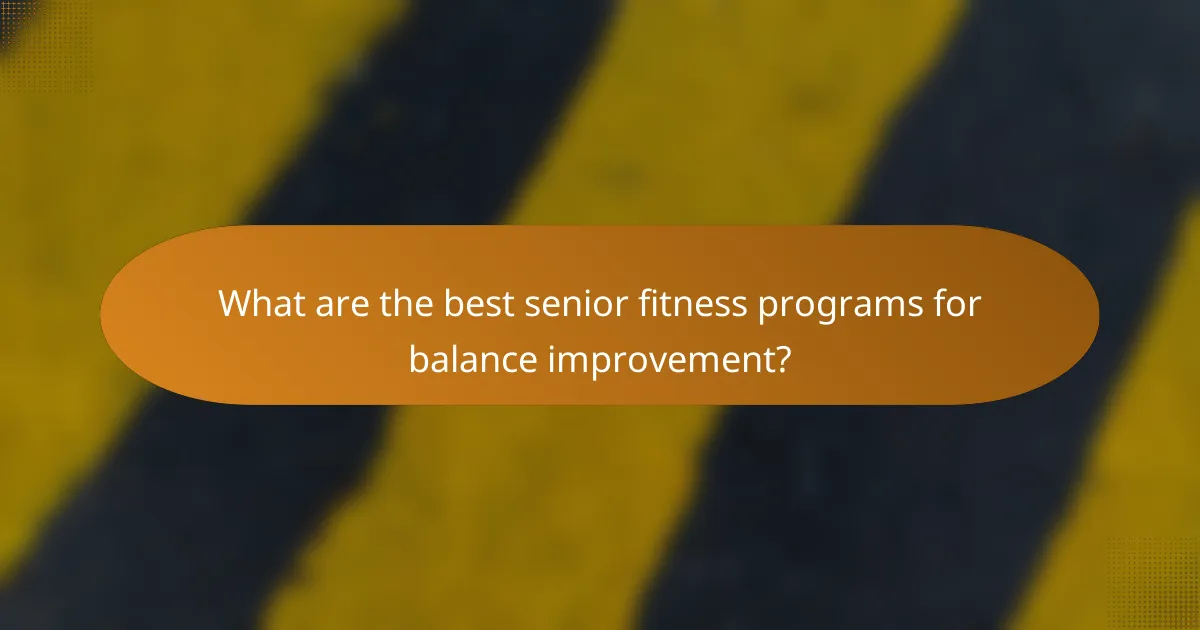 What are the best senior fitness programs for balance improvement?